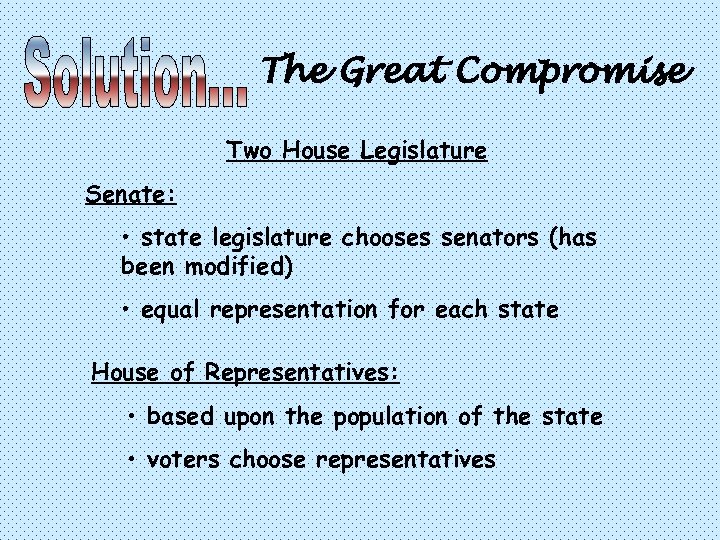 Solution... The Great Compromise

Two House Legislature

Senate:

• state legislature chooses senators (has been modified)

• equal representation for each state

House of Representatives:

• based upon the population of the state

• voters choose representatives